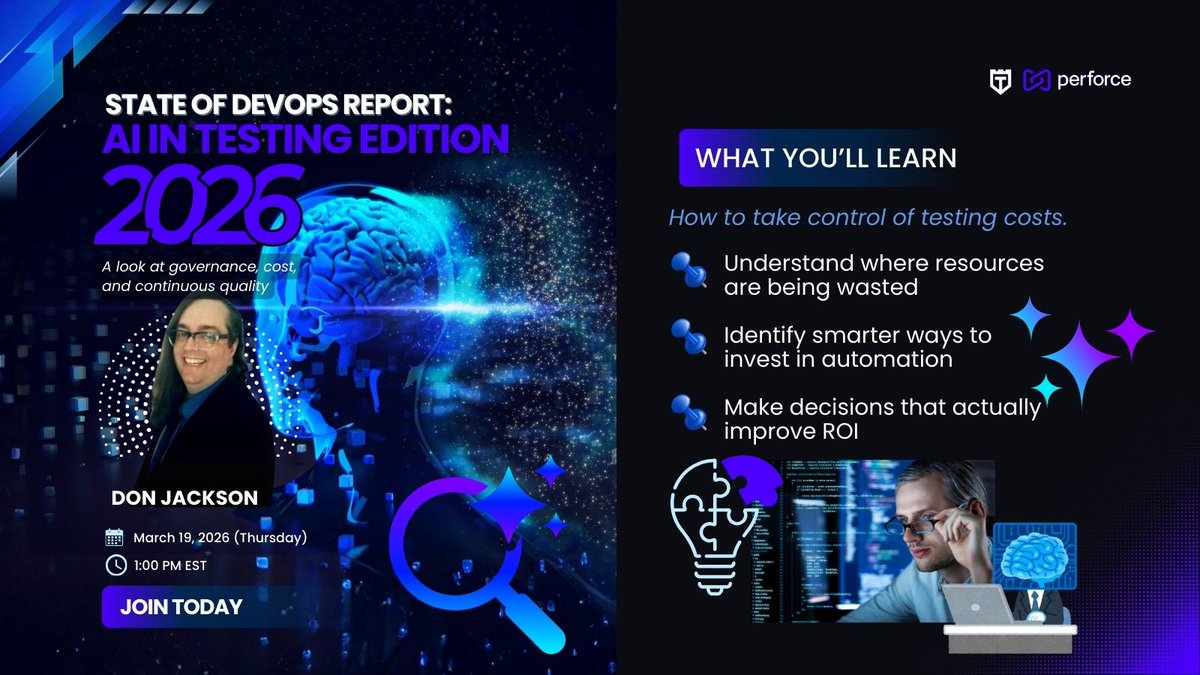 STATE OF DEVOPS REPORT:
AI IN TESTING EDITION
2026

A look at governance, cost, and continuous quality

DON JACKSON

March 19, 2026 (Thursday)

1:00 PM EST

JOIN TODAY

perforce

WHAT YOU'LL LEARN

How to take control of testing costs.

Understand where resources are being wasted

Identify smarter ways to invest in automation

Make decisions that actually improve ROI